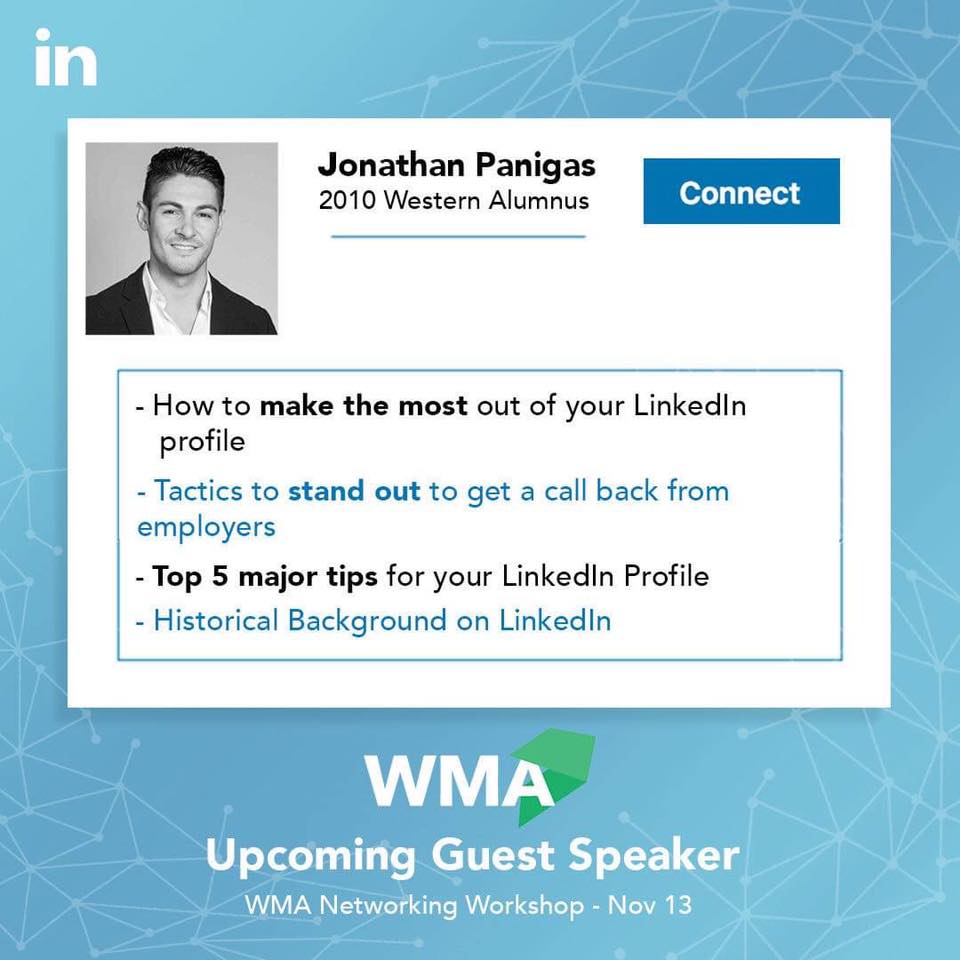 in

Jonathan Panigas
2010 Western Alumnus

Connect

- How to make the most out of your LinkedIn profile
- Tactics to stand out to get a call back from employers
- Top 5 major tips for your LinkedIn Profile
- Historical Background on LinkedIn

WMA
Upcoming Guest Speaker
WMA Networking Workshop - Nov 13